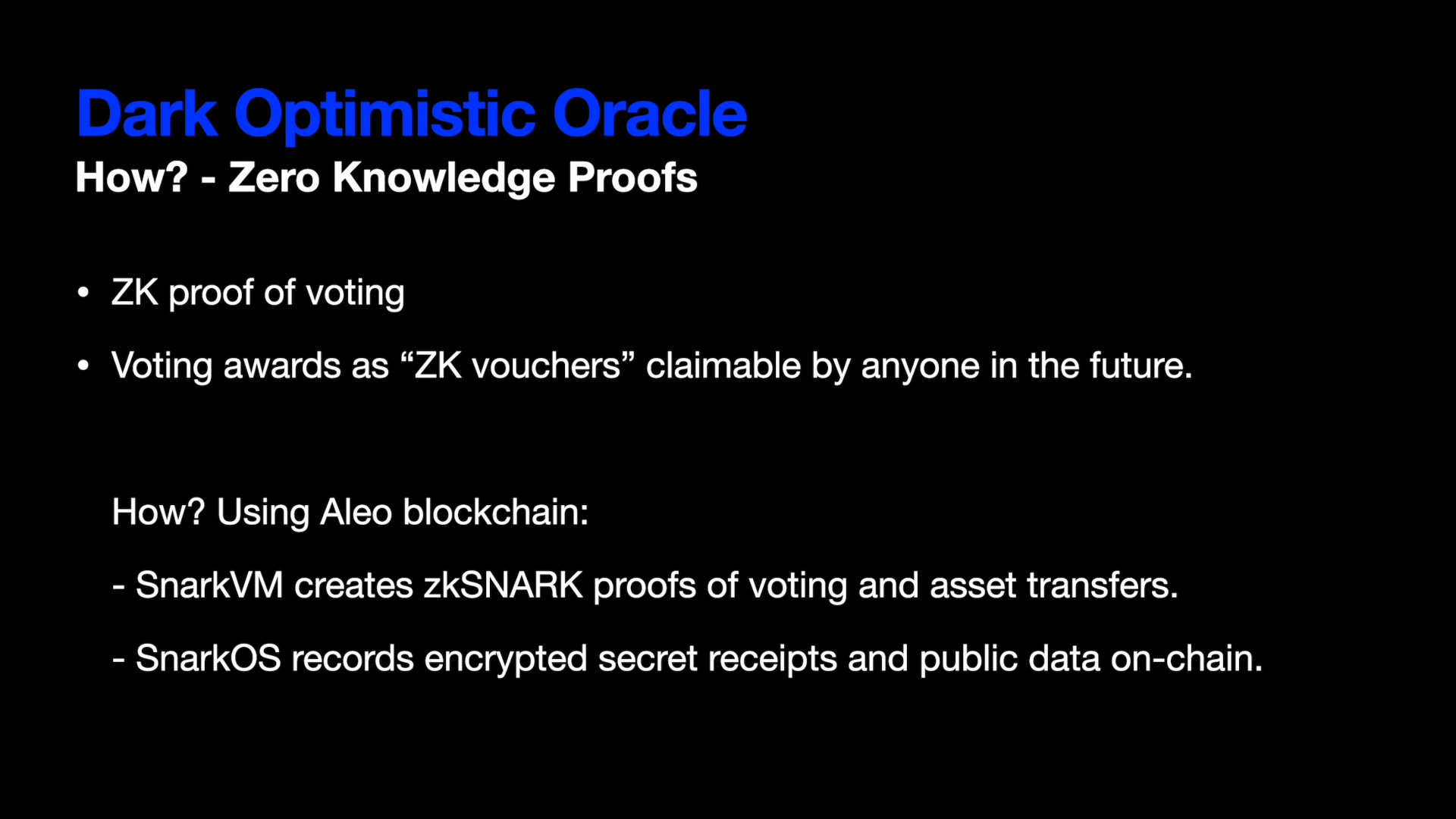 Dark Optimistic Oracle
How? - Zero Knowledge Proofs

• ZK proof of voting

• Voting awards as “ZK vouchers” claimable by anyone in the future.

How? Using Aleo blockchain:

- SnarkVM creates zkSNARK proofs of voting and asset transfers.

- SnarkOS records encrypted secret receipts and public data on-chain.